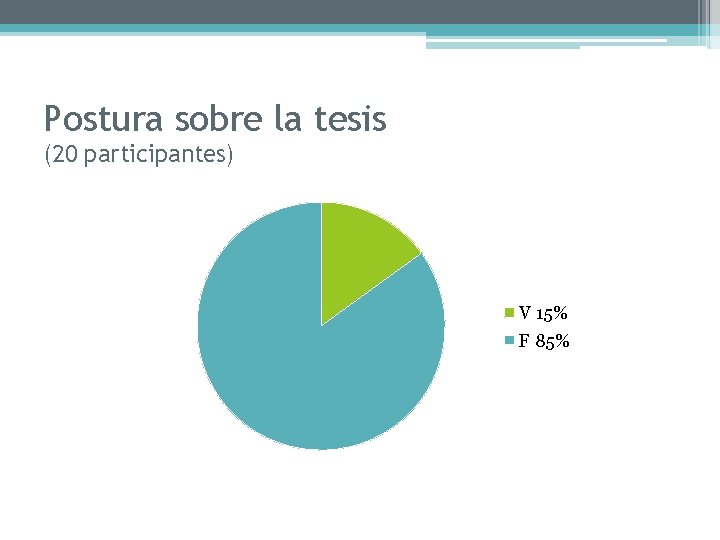 Postura sobre la tesis
(20 participantes)

V 15%
F 85%